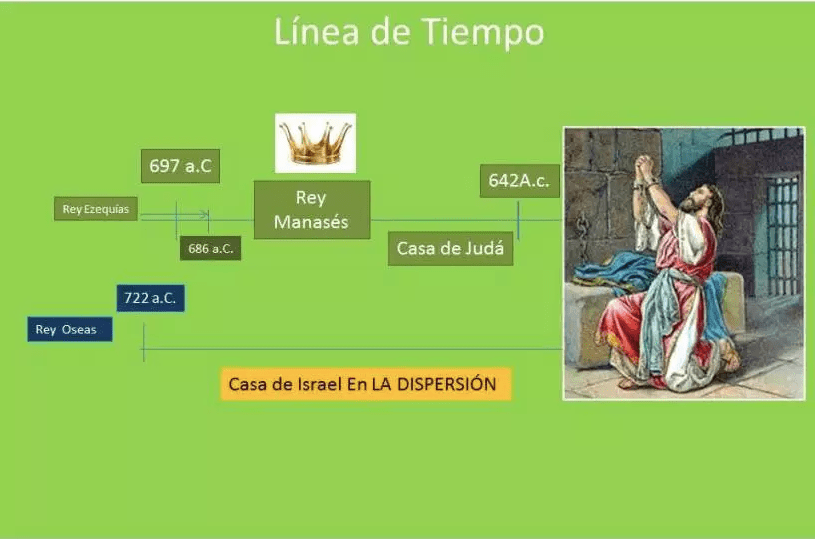 Línea de Tiempo

697 a.C

Rey Ezequías

686 a.C.

Rey Manasés

642A.c.

Casa de Judá

722 a.C.

Rey Oseas

Casa de Israel En LA DISPERSIÓN